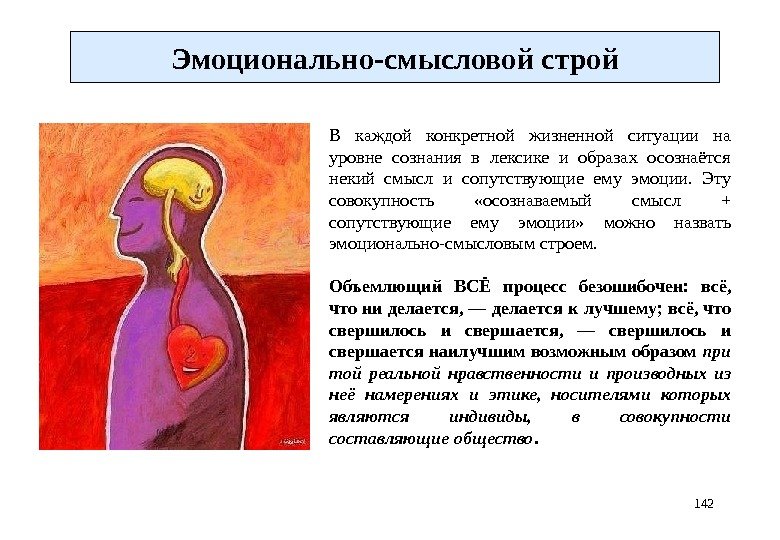 Эмоционально-смысловой строй

В каждой конкретной жизненной ситуации на уровне сознания в лексике и образах осознаётся некий смысл и сопутствующие ему эмоции. Эту совокупность «осознаваемый смысл + сопутствующие ему эмоции» можно назвать эмоционально-смысловым строем.

Объемлющий ВСЁ процесс безошибочен: всё, что ни делается, — делается к лучшему; всё, что свершилось и свершается, — свершилось и свершается наилучшим возможным образом при той реальной нравственности и производных из неё намерениях и этике, носителями которых являются индивиды, в совокупности составляющие общество.

142